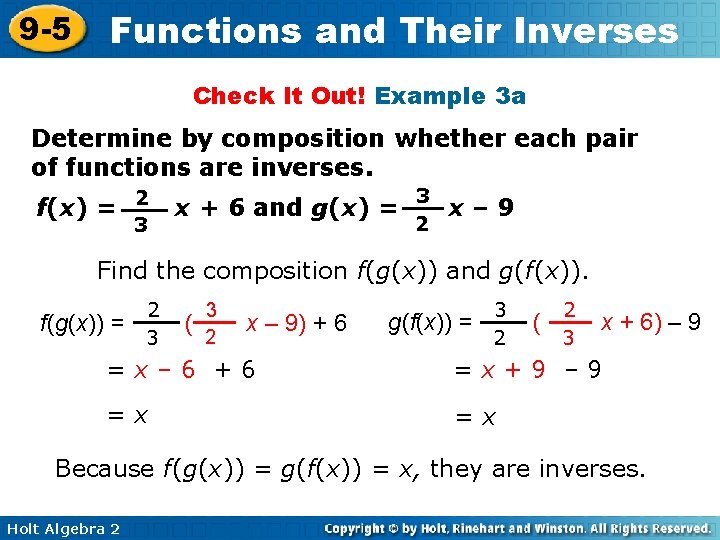 9-5 Functions and Their Inverses

Check It Out! Example 3a

Determine by composition whether each pair of functions are inverses.

$f(x) = \frac{2}{3}x + 6$ and $g(x) = \frac{3}{2}x - 9$

Find the composition $f(g(x))$ and $g(f(x))$.

$f(g(x)) = \frac{2}{3}(\frac{3}{2}x - 9) + 6$

$= x - 6 + 6$

$= x$

$g(f(x)) = \frac{3}{2}(\frac{2}{3}x + 6) - 9$

$= x + 9 - 9$

$= x$

Because $f(g(x)) = g(f(x)) = x$, they are inverses.

Holt Algebra 2

Copyright © by Holt, Rinehart and Winston. All Rights Reserved.